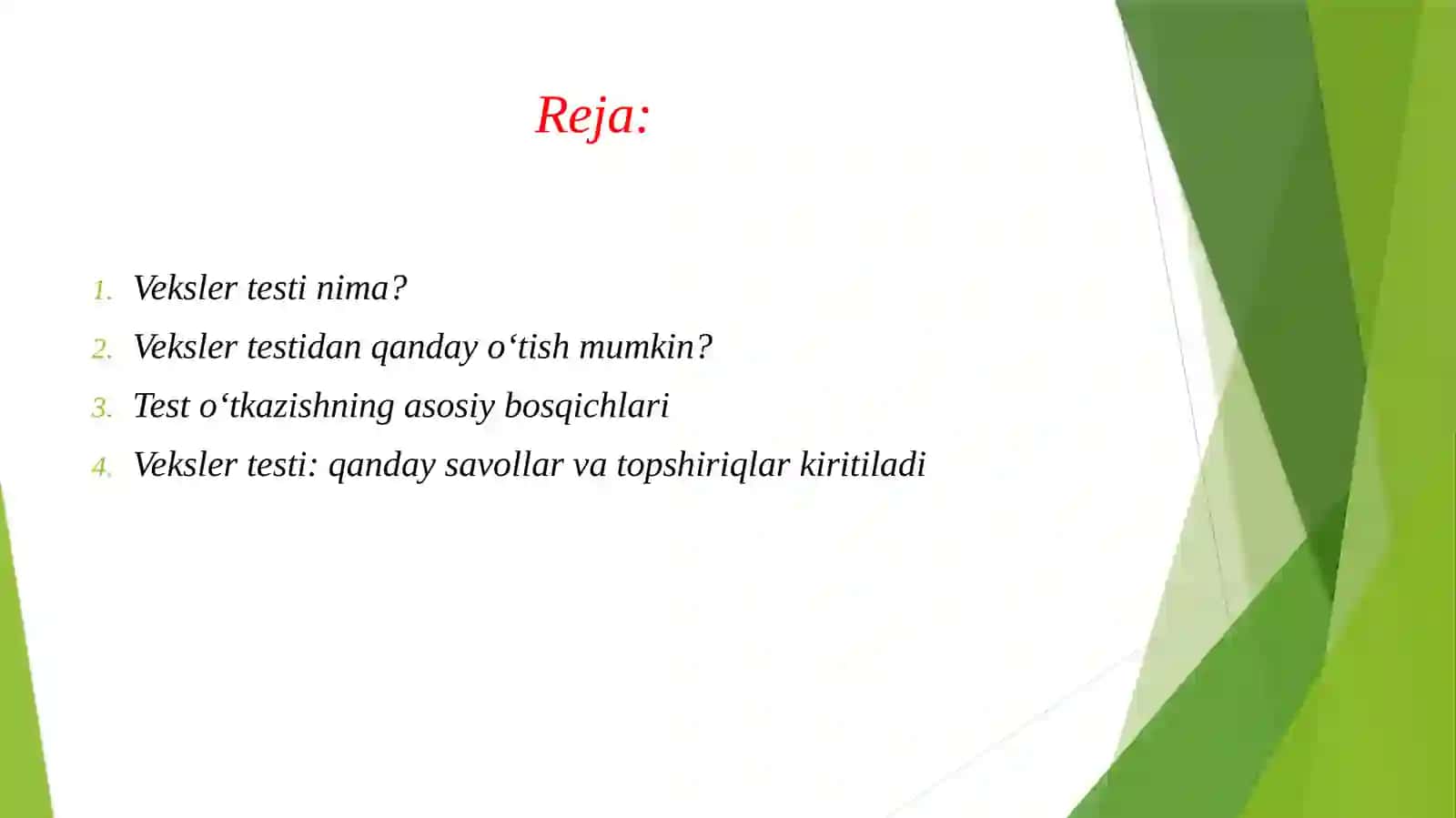 Reja:

1. Veksler testi nima?
2. Veksler testidan qanday o‘tish mumkin?
3. Test o‘tkazishning asosiy bosqichlari
4. Veksler testi: qanday savollar va topshiriqlar kiritiladi